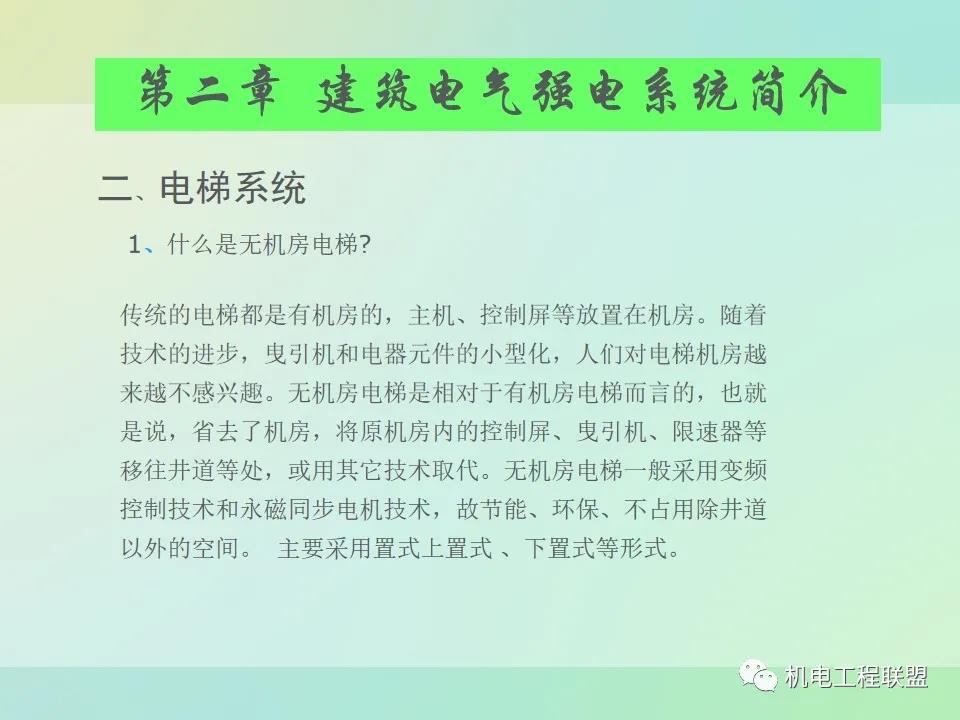 第二章 建筑电气强电系统简介

二、电梯系统

1、什么是无机房电梯?

传统的电梯都是有机房的，主机、控制屏等放置在机房。随着技术的进步，曳引机和电器元件的小型化，人们对电梯机房越来越不感兴趣。无机房电梯是相对于有机房电梯而言的，也就是说，省去了机房，将原机房内的控制屏、曳引机、限速器等移往井道等处，或用其它技术取代。无机房电梯一般采用变频控制技术和永磁同步电机技术，故节能、环保、不占用除井道以外的空间。 主要采用置式上置式 、下置式等形式。

机电工程联盟